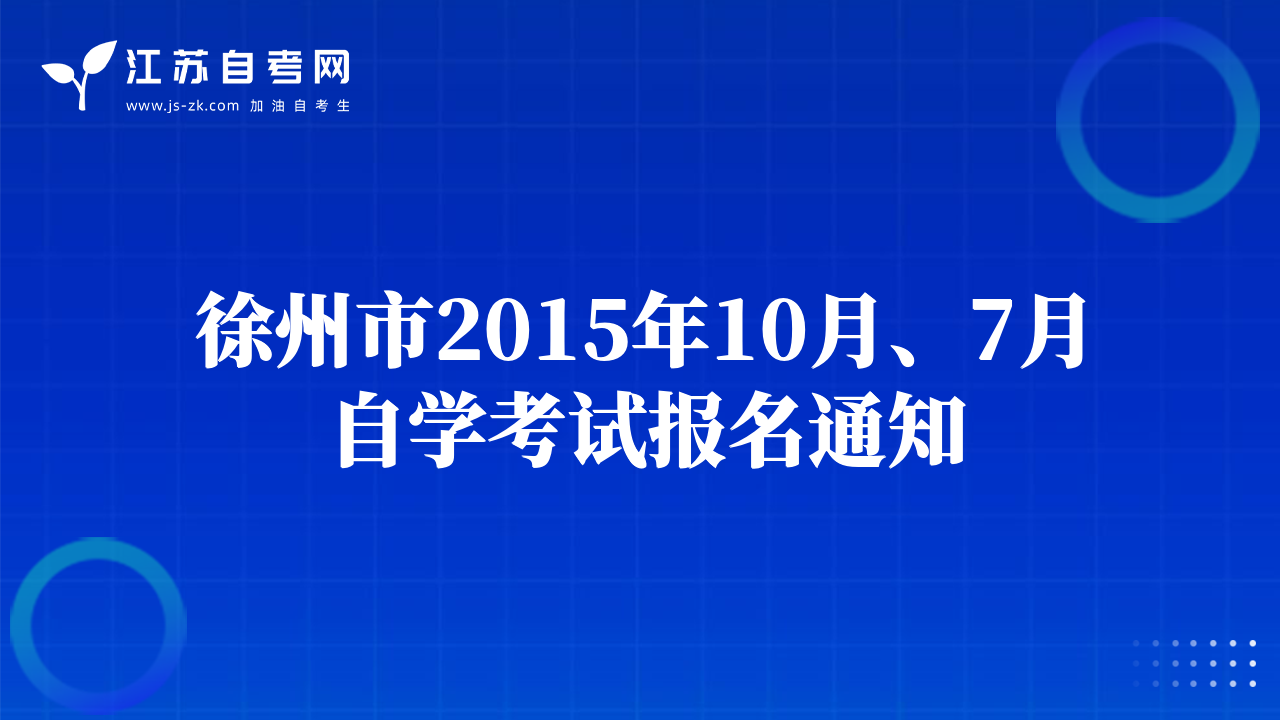 江苏自考网
www.js-zk.com 加油自考生

徐州市2015年10月、7月自学考试报名通知